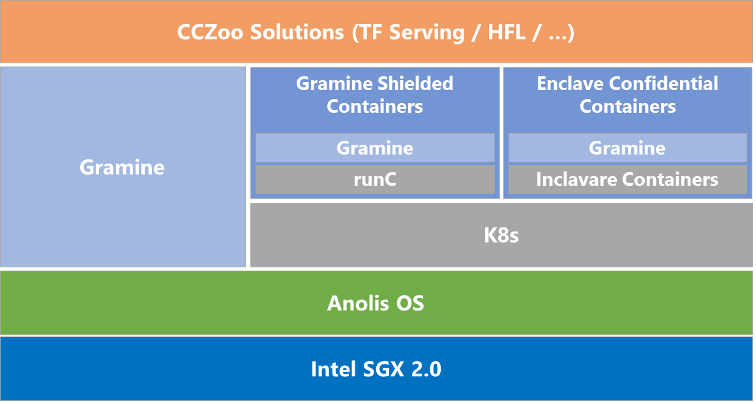 CCZoo Solutions (TF Serving / HFL / ...)

Gramine

Gramine Shielded Containers

Gramine

runC

Enclave Confidential Containers

Gramine

Inclavare Containers

K8s

Anolis OS

Intel SGX 2.0